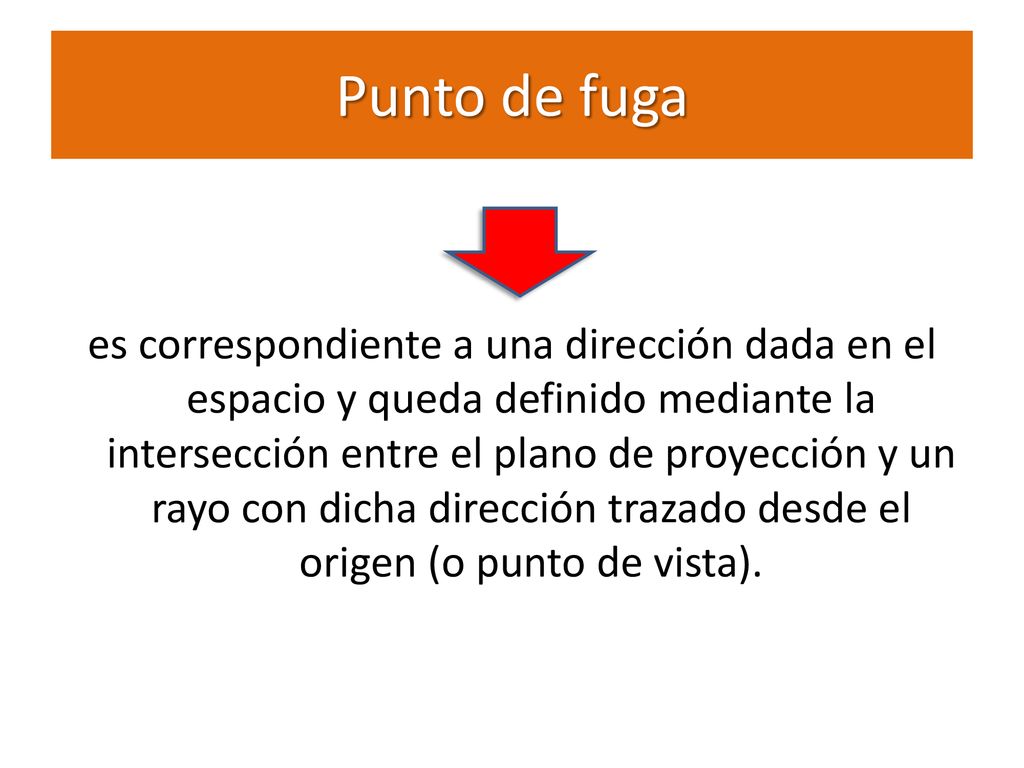 Punto de fuga

es correspondiente a una dirección dada en el espacio y queda definido mediante la intersección entre el plano de proyección y un rayo con dicha dirección trazado desde el origen (o punto de vista).